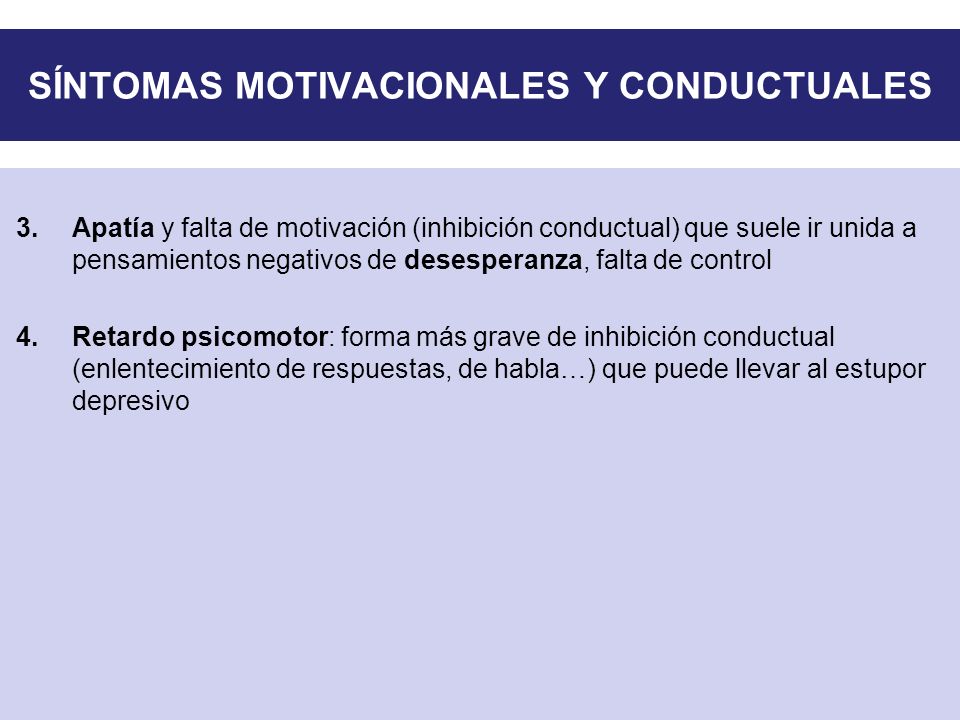 SÍNTOMAS MOTIVACIONALES Y CONDUCTUALES

3. Apatía y falta de motivación (inhibición conductual) que suele ir unida a pensamientos negativos de desesperanza, falta de control

4. Retardo psicomotor: forma más grave de inhibición conductual (enlentecimiento de respuestas, de habla…) que puede llevar al estupor depresivo